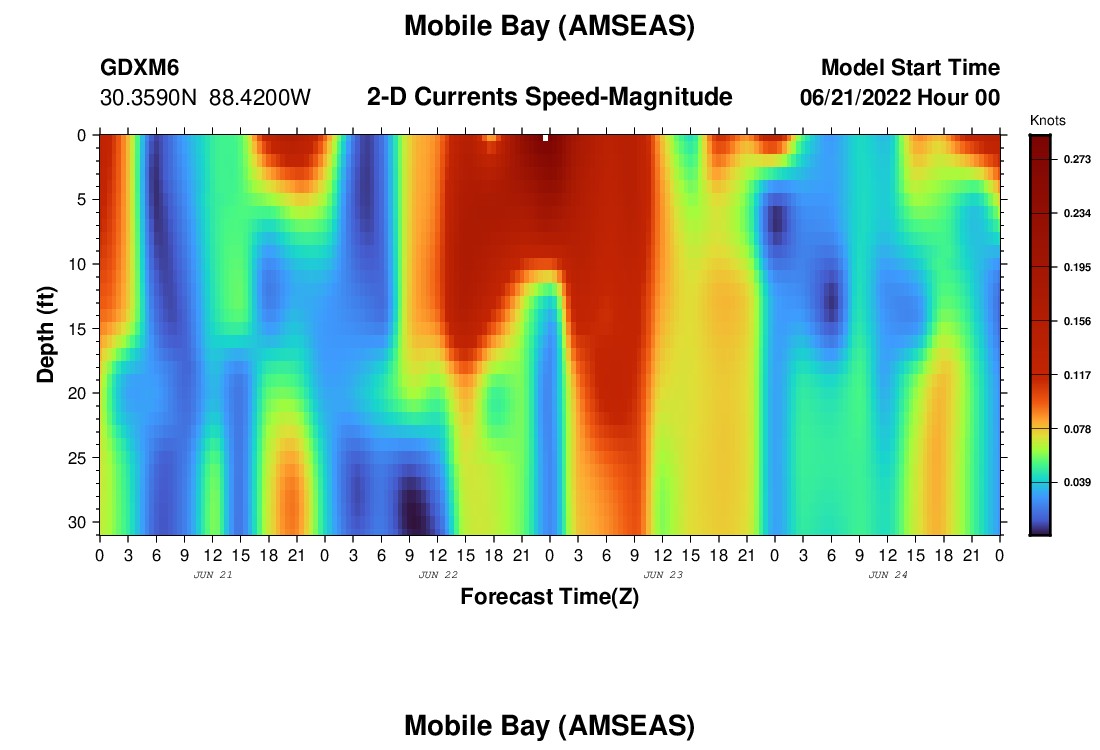 Mobile Bay (AMSEAS)

GDXM6
30.3590N 88.4200W

2-D Currents Speed-Magnitude

Model Start Time
06/21/2022 Hour 00

Knots
0.273
0.234
0.195
0.156
0.117
0.078
0.039

Depth (ft)
0
5
10
15
20
25
30

0 3 6 9 12 15 18 21 0 3 6 9 12 15 18 21 0 3 6 9 12 15 18 21 0 3 6 9 12 15 18 21 0
JUN 21
JUN 22
JUN 23
JUN 24

Forecast Time(Z)

Mobile Bay (AMSEAS)